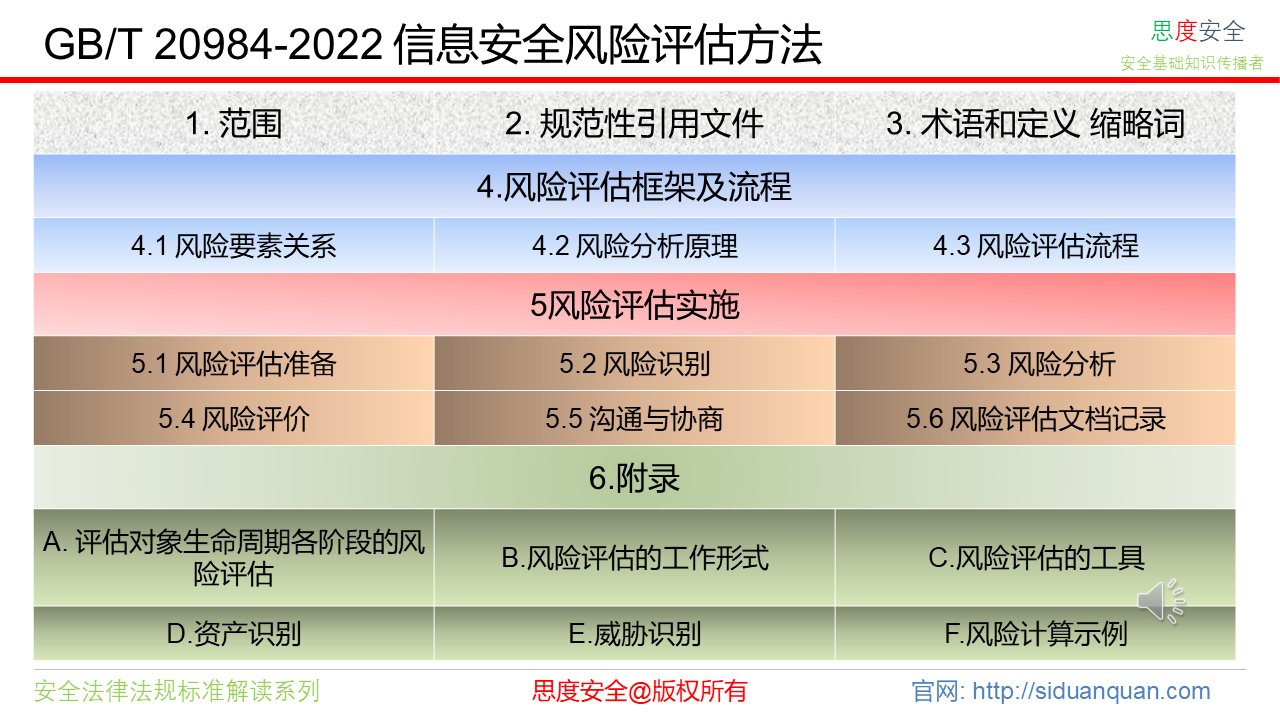 GB/T 20984-2022 信息安全风险评估方法

思度安全
安全基础知识传播者

| 1. 范围 | 2. 规范性引用文件 | 3. 术语和定义 缩略词 |
|---|---|---|
| 4.风险评估框架及流程 | | |
| 4.1 风险要素关系 | 4.2 风险分析原理 | 4.3 风险评估流程 |
| 5风险评估实施 | | |
| 5.1 风险评估准备 | 5.2 风险识别 | 5.3 风险分析 |
| 5.4 风险评价 | 5.5 沟通与协商 | 5.6 风险评估文档记录 |
| 6.附录 | | |
| A. 评估对象生命周期各阶段的风险评估 | B.风险评估的工作形式 | C.风险评估的工具 |
| D.资产识别 | E.威胁识别 | F.风险计算示例 |

安全法律法规标准解读系列
思度安全@版权所有
官网: http://siduanquan.com